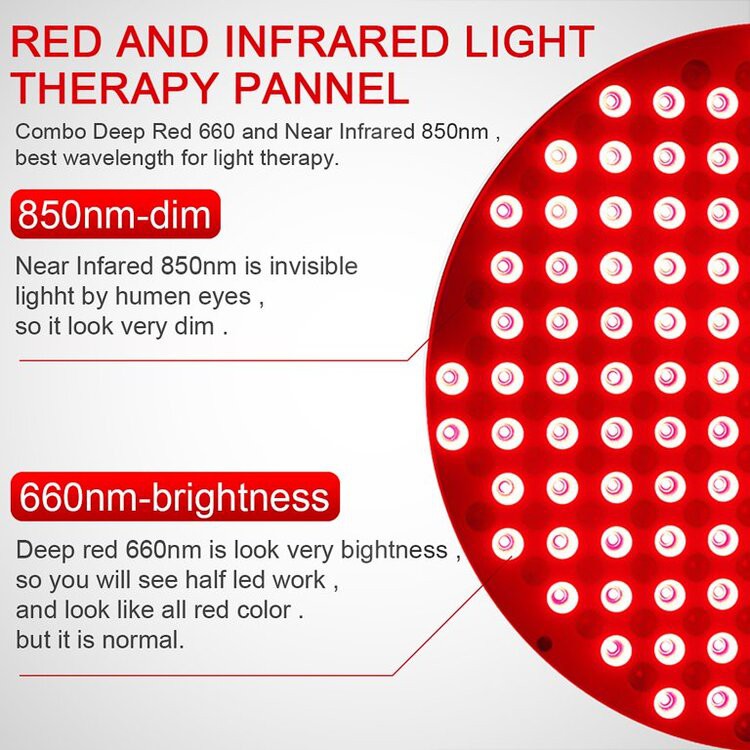 RED AND INFRARED LIGHT THERAPY PANNEL

Combo Deep Red 660 and Near Infrared 850nm , best wavelength for light therapy.

850nm-dim

Near Infared 850nm is invisible lighht by humen eyes , so it look very dim .

660nm-brightness

Deep red 660nm is look very bightness , so you will see half led work , and look like all red color . but it is normal.